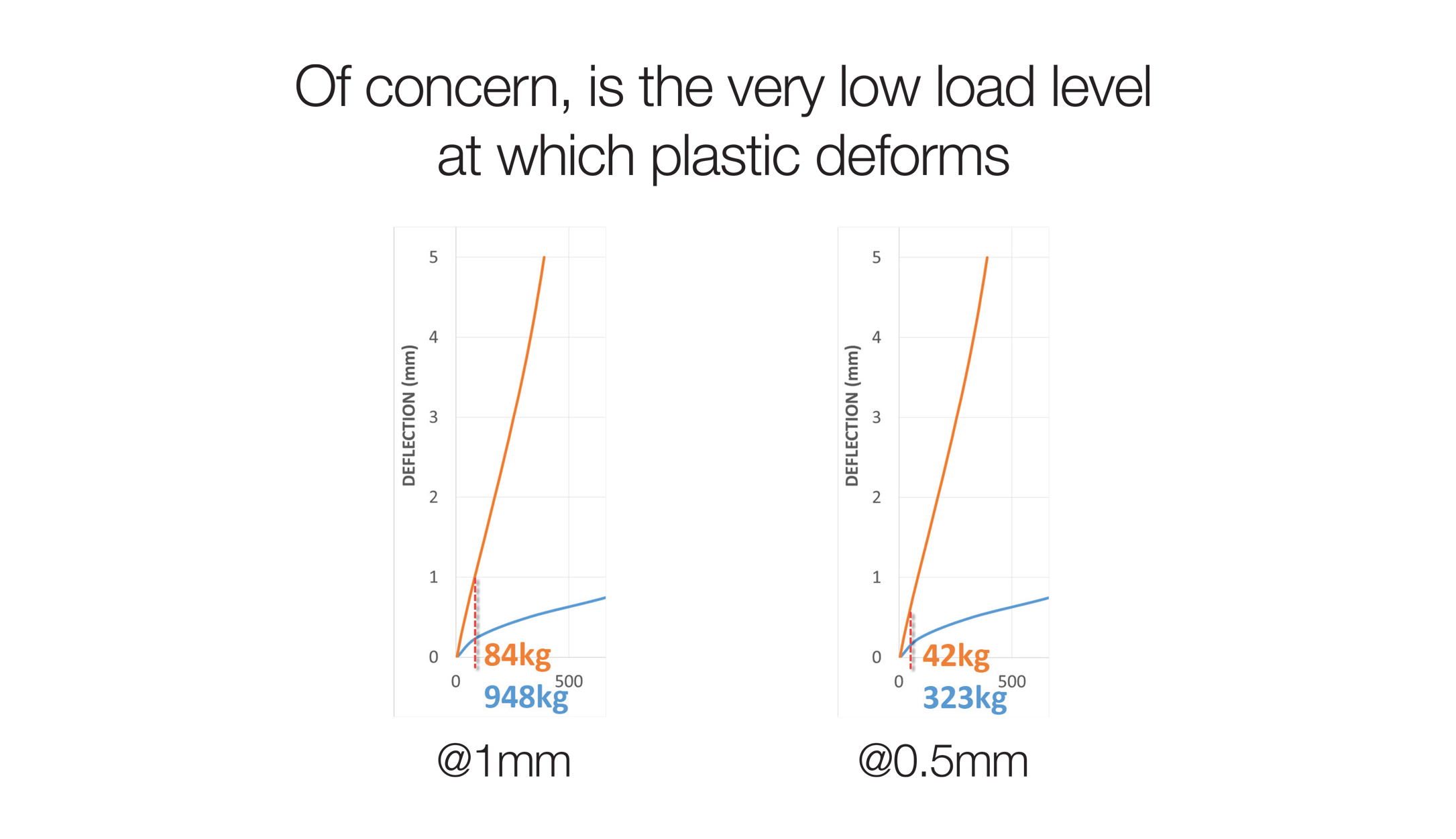 Of concern, is the very low load level at which plastic deforms

DEFLECTION (mm)
5
4
3
2
1
0
0
500
84kg
948kg

@1mm

DEFLECTION (mm)
5
4
3
2
1
0
0
500
42kg
323kg

@0.5mm